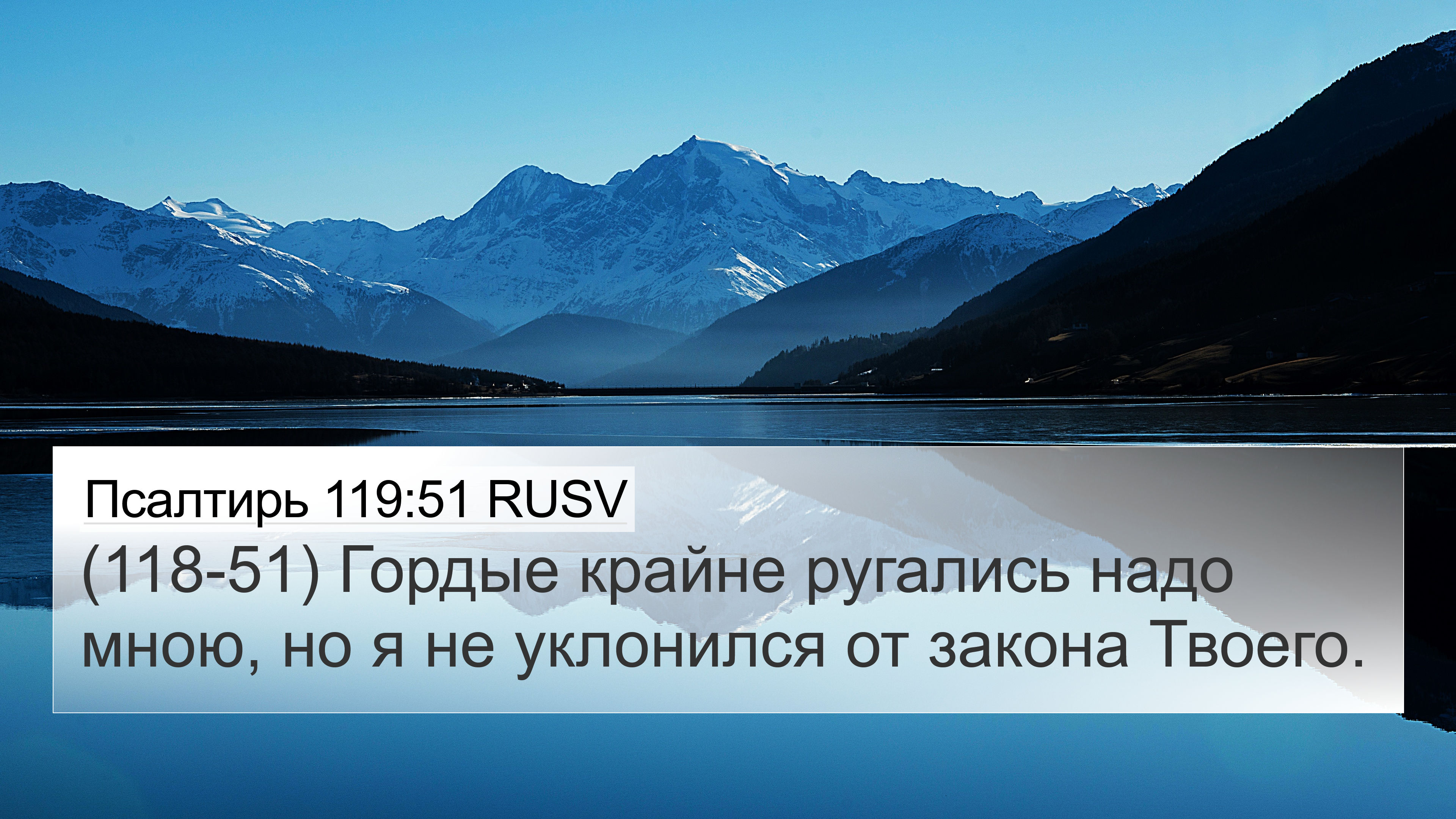 Псалтирь 119:51 RUSV

(118-51) Гордые крайне ругались надо мною, но я не уклонился от закона Твоего.